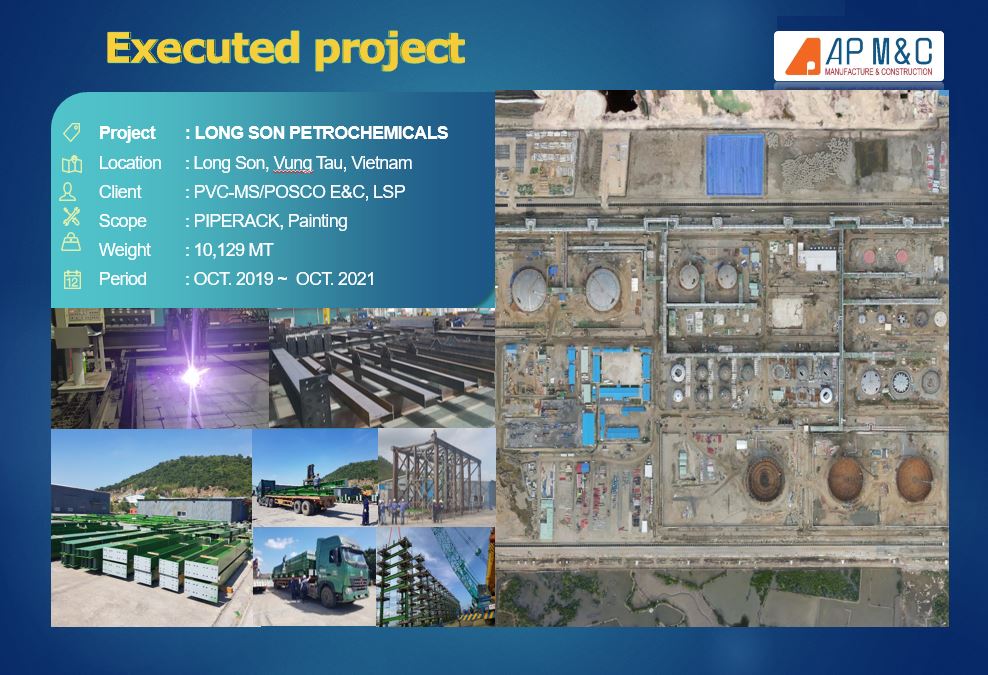 Executed project

AP M&C
MANUFACTURE & CONSTRUCTION

Project : LONG SON PETROCHEMICALS
Location : Long Son, Vung Tau, Vietnam
Client : PVC-MS/POSCO E&C, LSP
Scope : PIPERACK, Painting
Weight : 10,129 MT
Period : OCT. 2019 ~ OCT. 2021